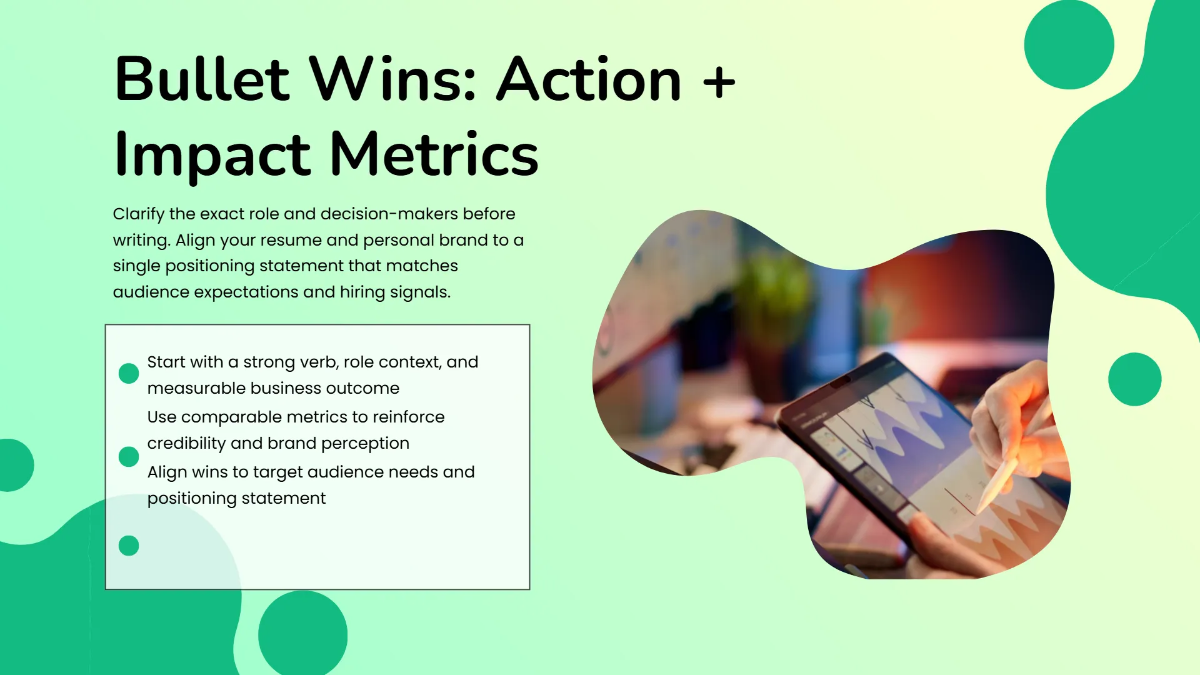 Bullet Wins: Action + Impact Metrics

Clarify the exact role and decision-makers before writing. Align your resume and personal brand to a single positioning statement that matches audience expectations and hiring signals.

Start with a strong verb, role context, and measurable business outcome

Use comparable metrics to reinforce credibility and brand perception

Align wins to target audience needs and positioning statement